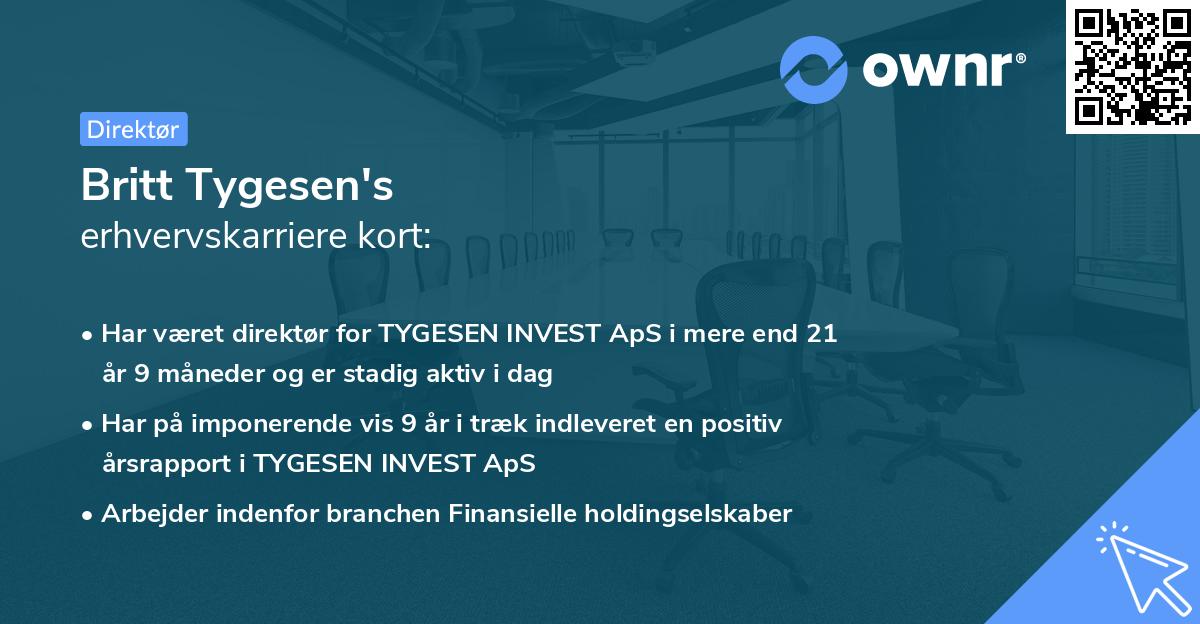 ownr®

Direktør

Britt Tygesen's

erhvervskarriere kort:

• Har været direktør for TYGESEN INVEST ApS i mere end 21 år 9 måneder og er stadig aktiv i dag

• Har på imponerende vis 9 år i træk indleveret en positiv årsrapport i TYGESEN INVEST ApS

• Arbejder indenfor branchen Finansielle holdingselskaber